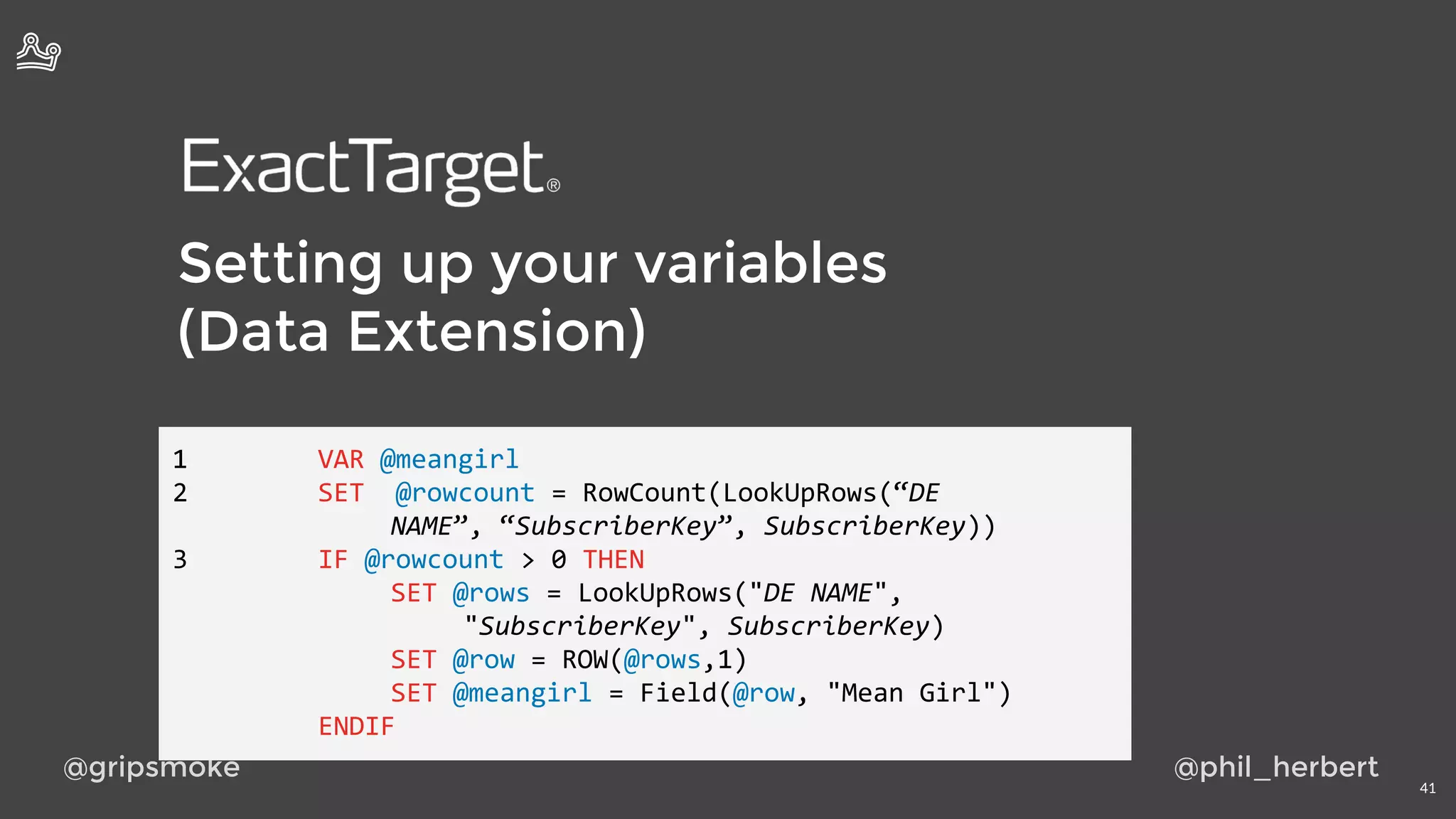 ExactTarget®

Setting up your variables (Data Extension)

1 VAR @meangirl
2 SET @rowcount = RowCount(LookUpRows(“DE NAME”, “SubscriberKey”, SubscriberKey))
3 IF @rowcount > 0 THEN
SET @rows = LookUpRows("DE NAME", "SubscriberKey", SubscriberKey)
SET @row = ROW(@rows,1)
SET @meangirl = Field(@row, "Mean Girl")
ENDIF

@gripsmoke

@phil_herbert

41